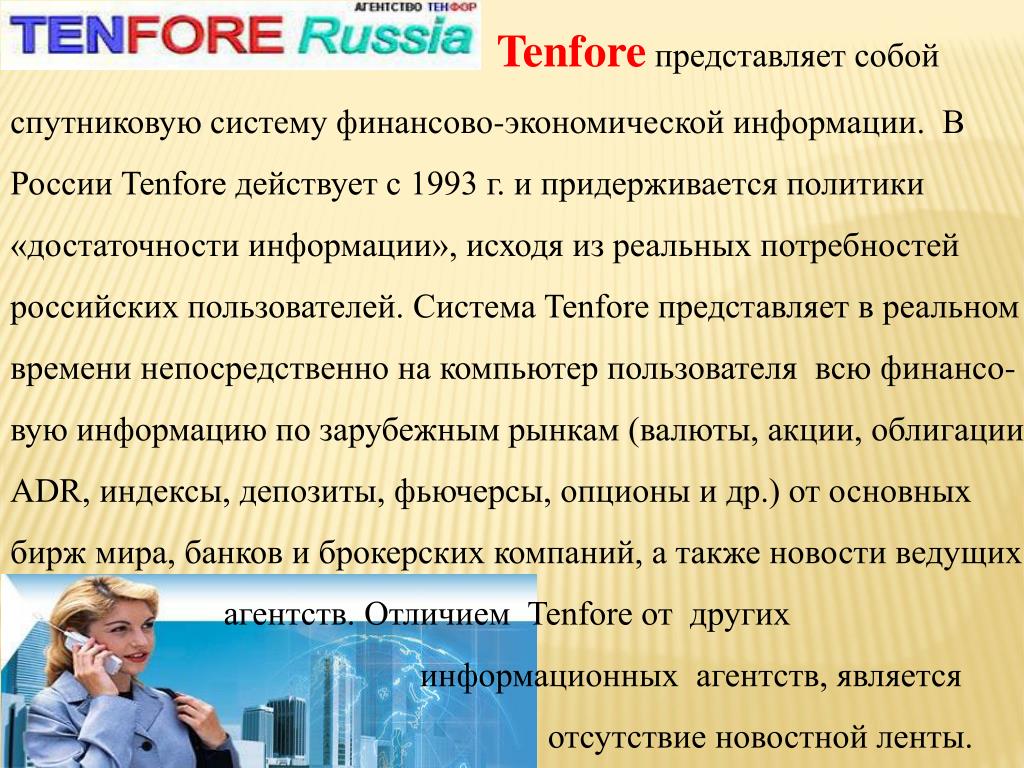 АГЕНТСТВО ТЕНФОР
TENFORE Russia

Tenfore представляет собой спутниковую систему финансово-экономической информации. В России Tenfore действует с 1993 г. и придерживается политики «достаточности информации», исходя из реальных потребностей российских пользователей. Система Tenfore представляет в реальном времени непосредственно на компьютер пользователя всю финансовую информацию по зарубежным рынкам (валюты, акции, облигации ADR, индексы, депозиты, фьючерсы, опционы и др.) от основных бирж мира, банков и брокерских компаний, а также новости ведущих агентств. Отличием Tenfore от других информационных агентств, является отсутствие новостной ленты.